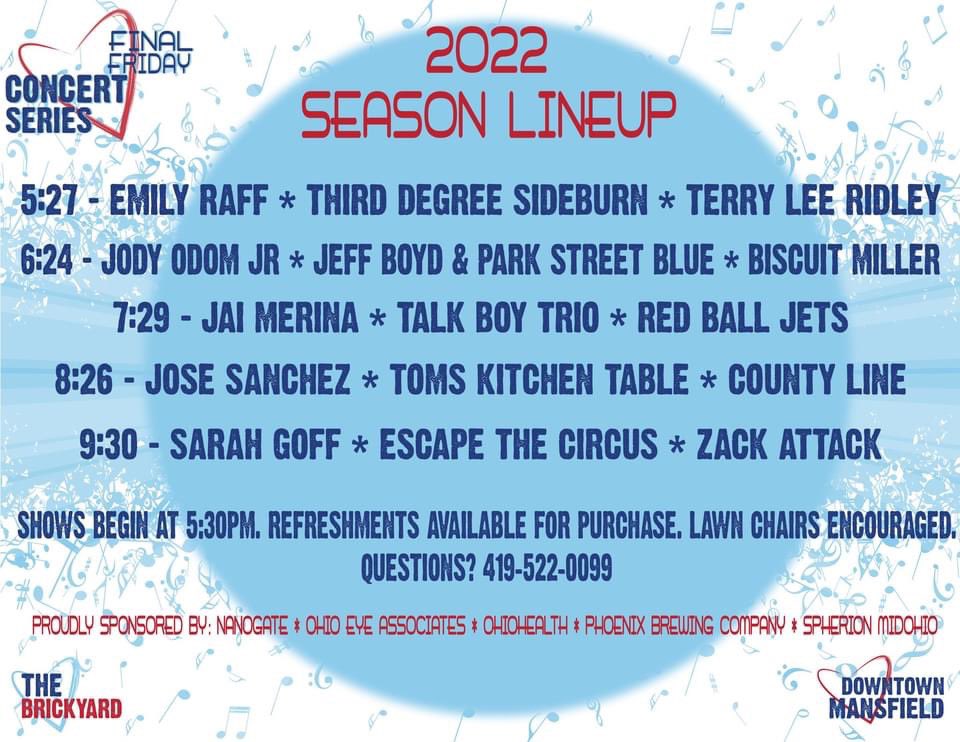 FINAL FRIDAY CONCERT SERIES

2022 SEASON LINEUP

5:27 - EMILY RAFF * THIRD DEGREE SIDEBURN * TERRY LEE RIDLEY

6:24 - JODY ODOM JR * JEFF BOYD & PARK STREET BLUE * BISCUIT MILLER

7:29 - JAI MERINA * TALK BOY TRIO * RED BALL JETS

8:26 - JOSE SANCHEZ * TOMS KITCHEN TABLE * COUNTY LINE

9:30 - SARAH GOFF * ESCAPE THE CIRCUS * ZACK ATTACK

SHOWS BEGIN AT 5:30PM. REFRESHMENTS AVAILABLE FOR PURCHASE. LAWN CHAIRS ENCOURAGED. QUESTIONS? 419-522-0099

PROUDLY SPONSORED BY: NANOGATE * OHIO EYE ASSOCIATES * OHIOHEALTH * PHOENIX BREWING COMPANY * SPHERION MIDOHIO

THE BRICKYARD

DOWNTOWN MANSFIELD